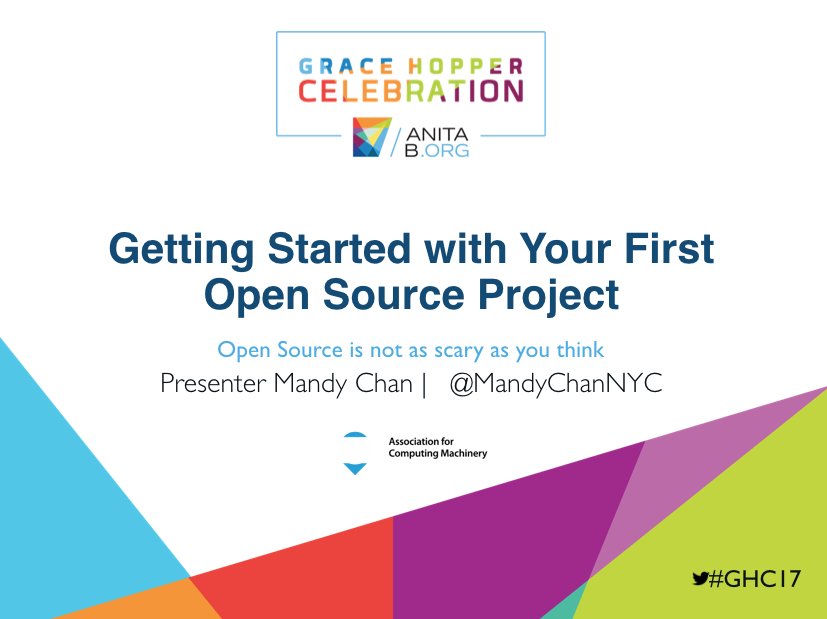 GRACE HOPPER
CELEBRATION

ANITA
B.ORG

Getting Started with Your First Open Source Project

Open Source is not as scary as you think

Presenter Mandy Chan | @MandyChanNYC

Association for
Computing Machinery

#GHC17